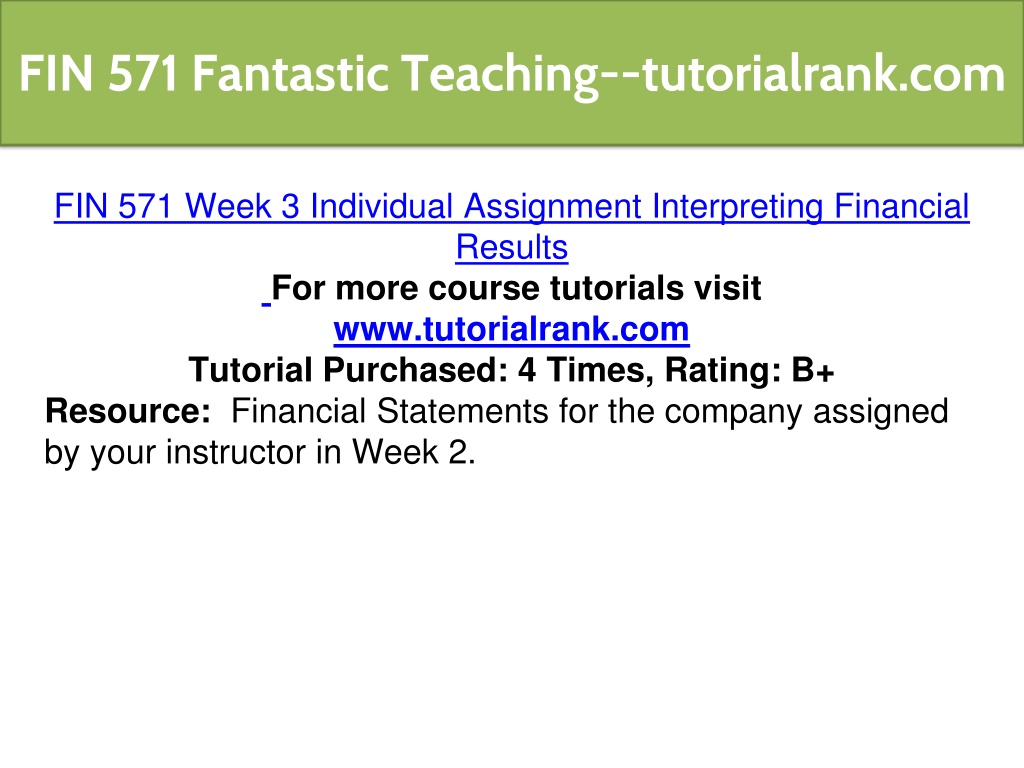 FIN 571 Fantastic Teaching--tutorialrank.com

FIN 571 Week 3 Individual Assignment Interpreting Financial Results

For more course tutorials visit
www.tutorialrank.com
Tutorial Purchased: 4 Times, Rating: B+

Resource: Financial Statements for the company assigned by your instructor in Week 2.